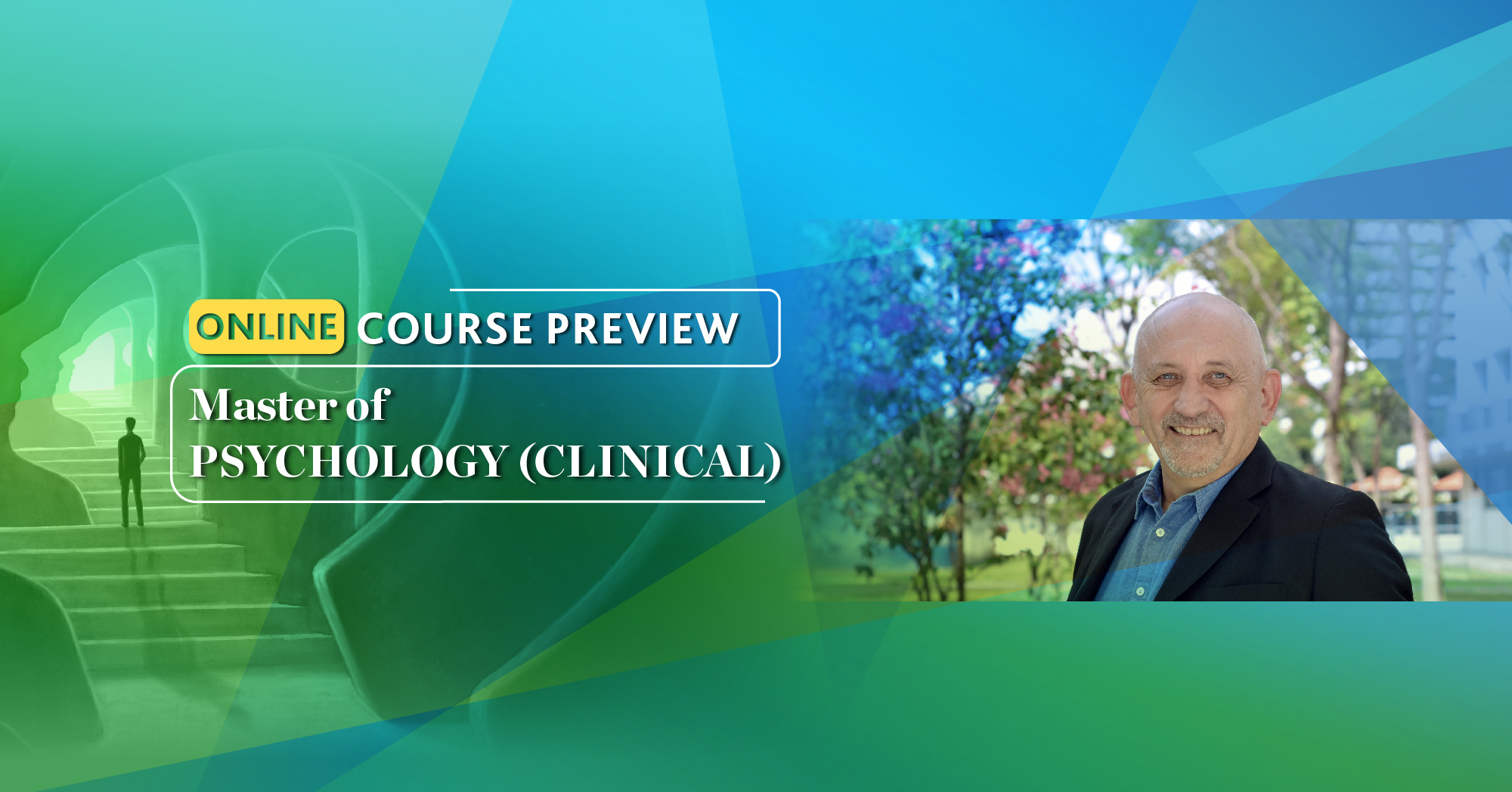 ONLINE COURSE PREVIEW

Master of
PSYCHOLOGY (CLINICAL)